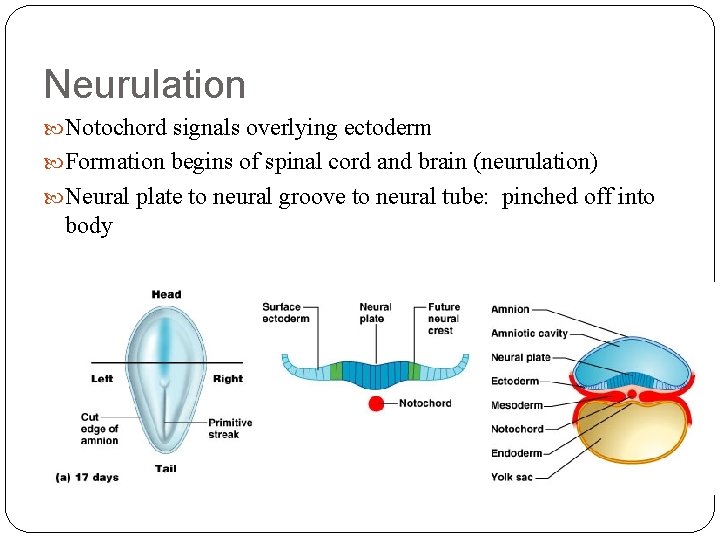 Neurulation

Notochord signals overlying ectoderm

Formation begins of spinal cord and brain (neurulation)

Neural plate to neural groove to neural tube: pinched off into body

Head

Left

Right

Cut edge of amnion

Primitive streak

Tail

(a) 17 days

Surface ectoderm

Neural plate

Future neural crest

Notochord

Amnion

Amniotic cavity

Neural plate

Ectoderm

Mesoderm

Notochord

Endoderm

Yolk sac